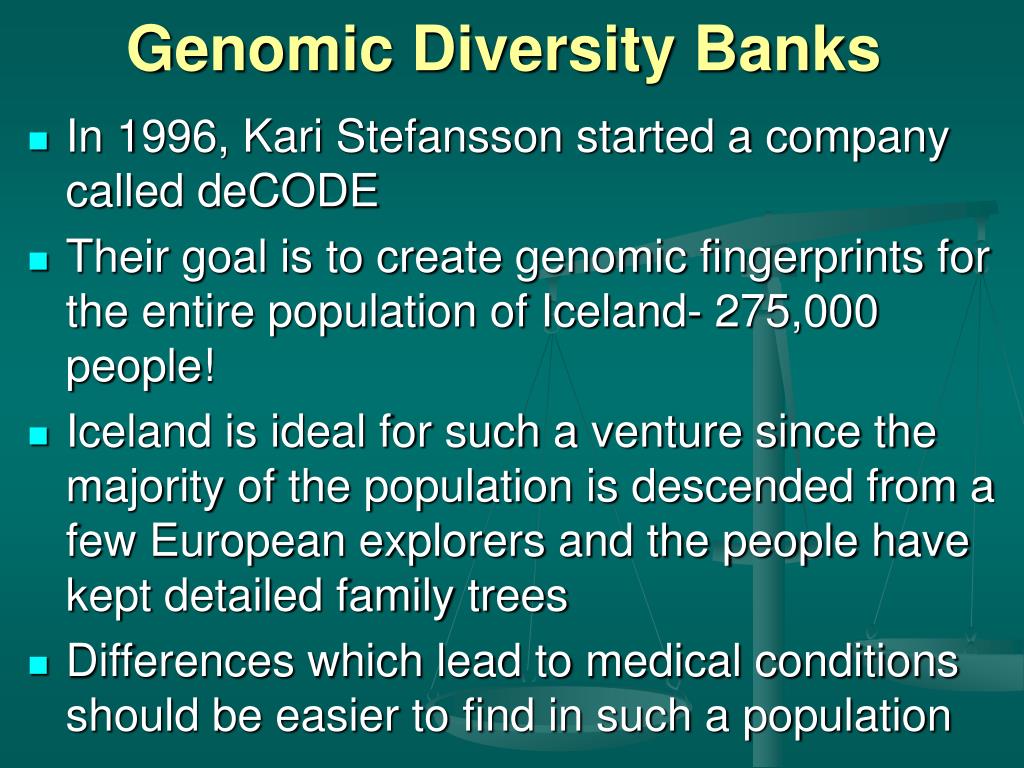 Genomic Diversity Banks

- In 1996, Kari Stefansson started a company called deCODE
- Their goal is to create genomic fingerprints for the entire population of Iceland- 275,000 people!
- Iceland is ideal for such a venture since the majority of the population is descended from a few European explorers and the people have kept detailed family trees
- Differences which lead to medical conditions should be easier to find in such a population